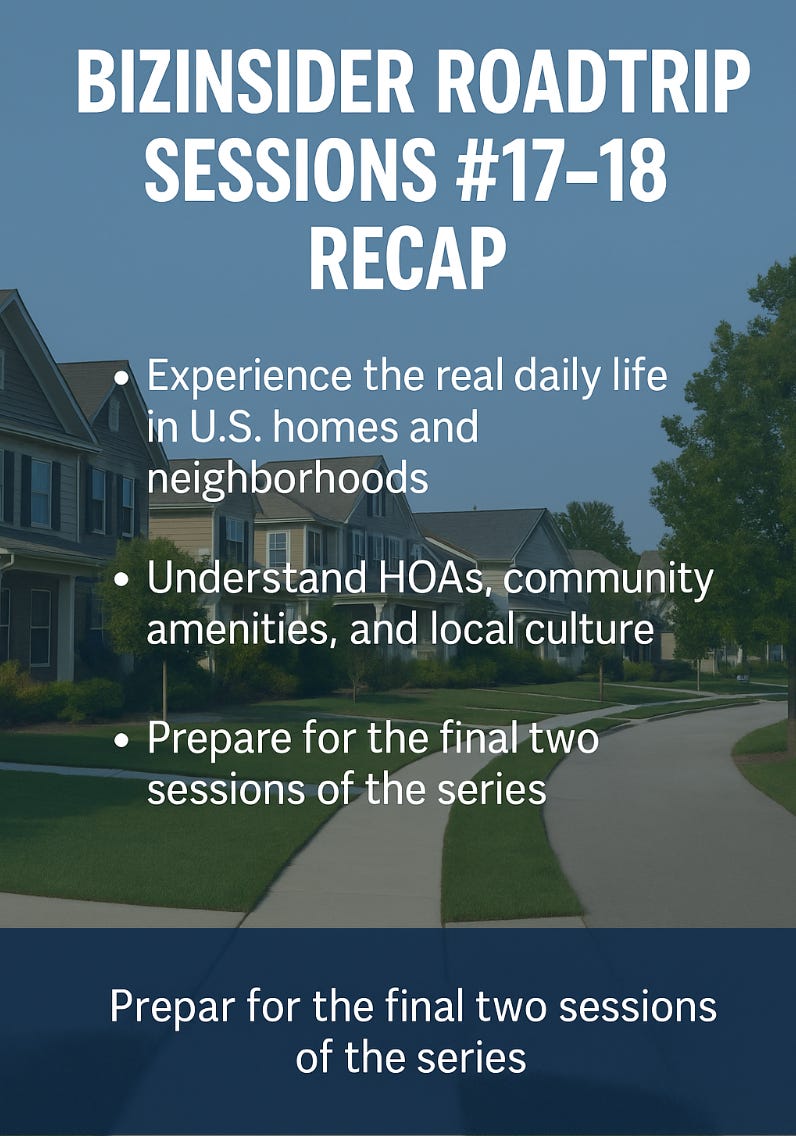 BIZINSIDER ROADTRIP SESSIONS #17–18 RECAP

• Experience the real daily life in U.S. homes and neighborhoods

• Understand HOAs, community amenities, and local culture

• Prepare for the final two sessions of the series

Prepar for the final two sessions of the series